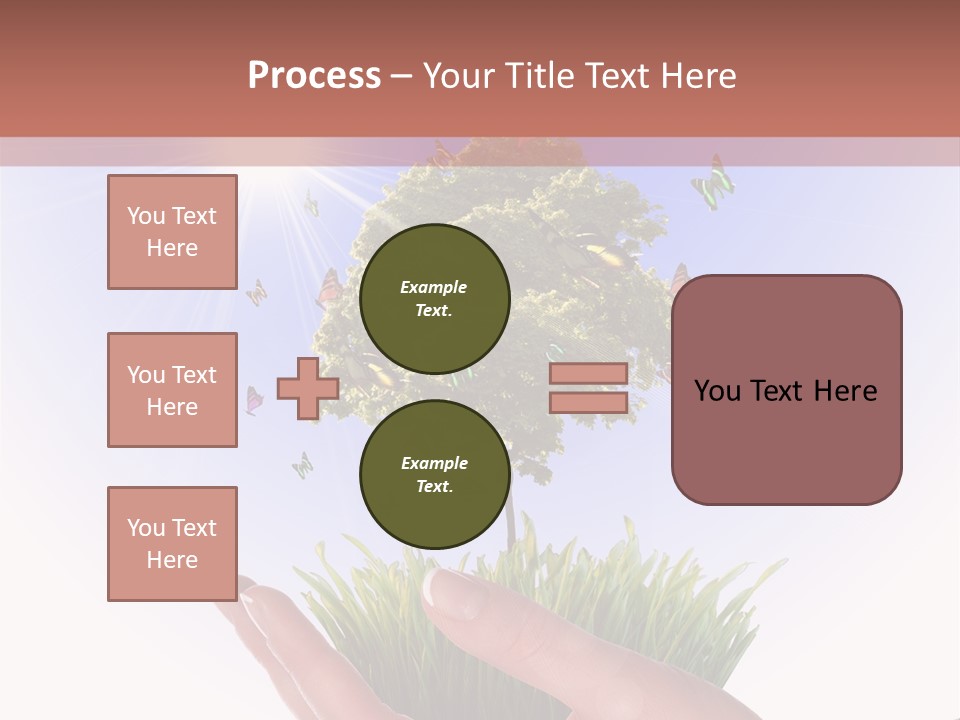 Process – Your Title Text Here

You Text Here

You Text Here

You Text Here

Example Text.

Example Text.

You Text Here